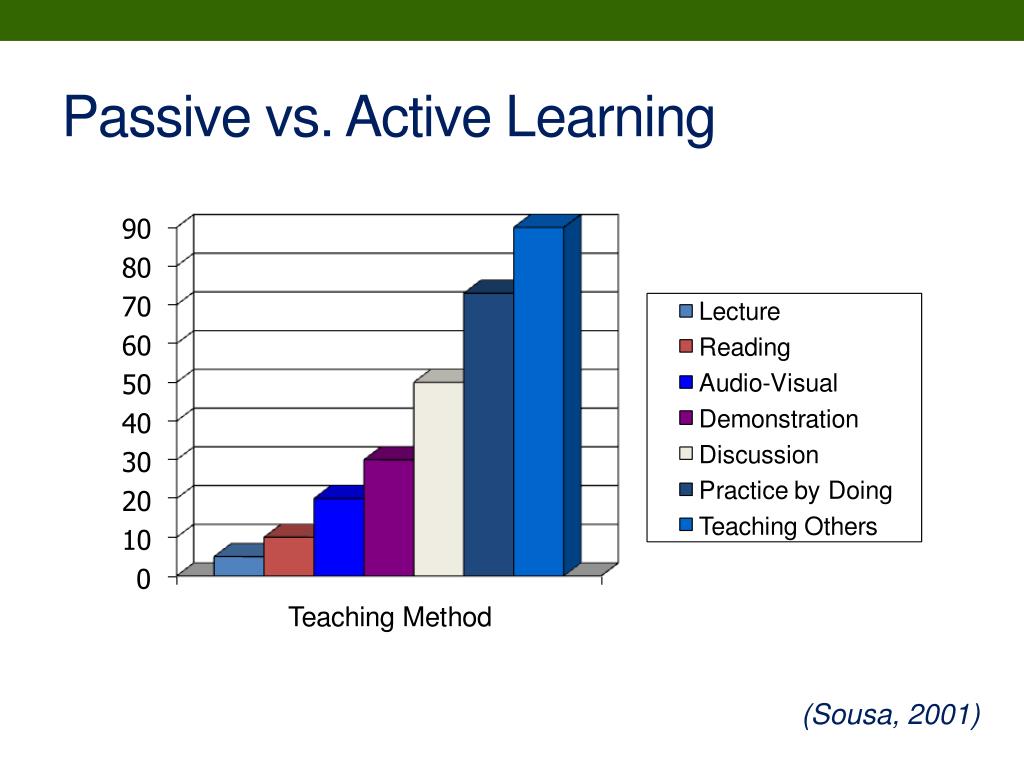 Passive vs. Active Learning

90
80
70
60
50
40
30
20
10
0

Teaching Method

Lecture
Reading
Audio-Visual
Demonstration
Discussion
Practice by Doing
Teaching Others

(Sousa, 2001)